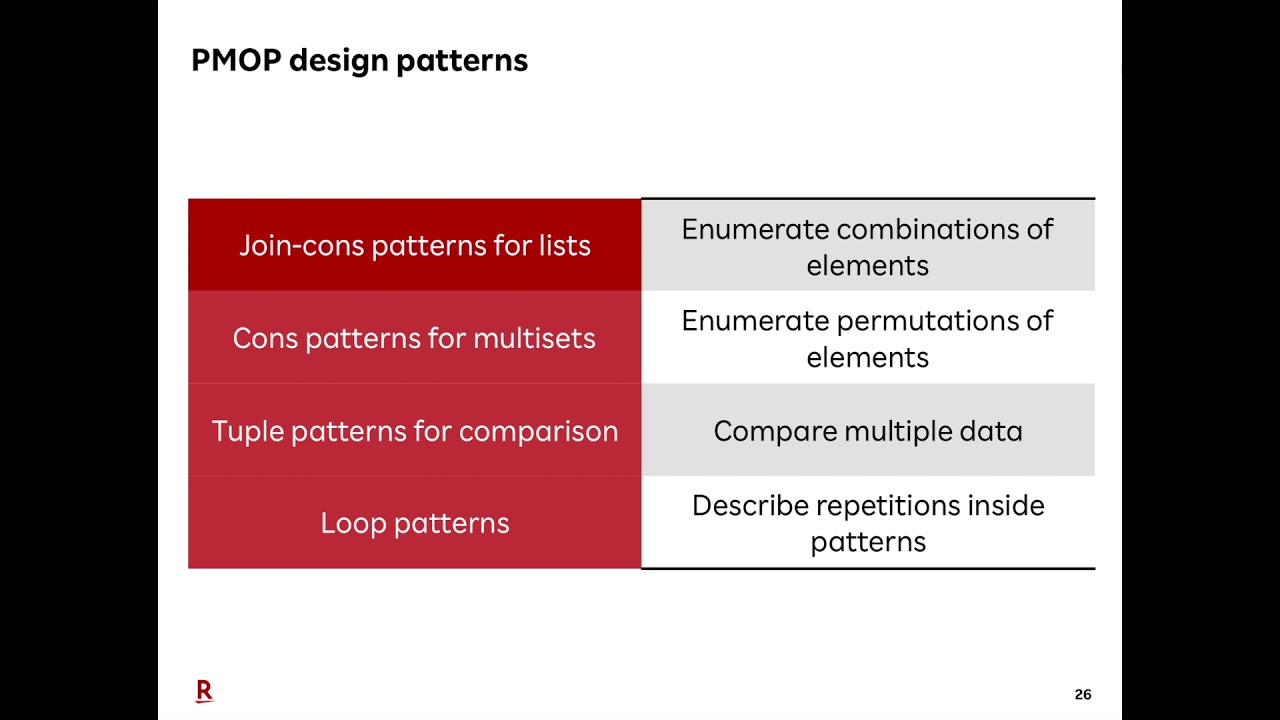 PMOP design patterns

| Join-cons patterns for lists | Enumerate combinations of elements |
|---|---|
| Cons patterns for multisets | Enumerate permutations of elements |
| Tuple patterns for comparison | Compare multiple data |
| Loop patterns | Describe repetitions inside patterns |

R

26